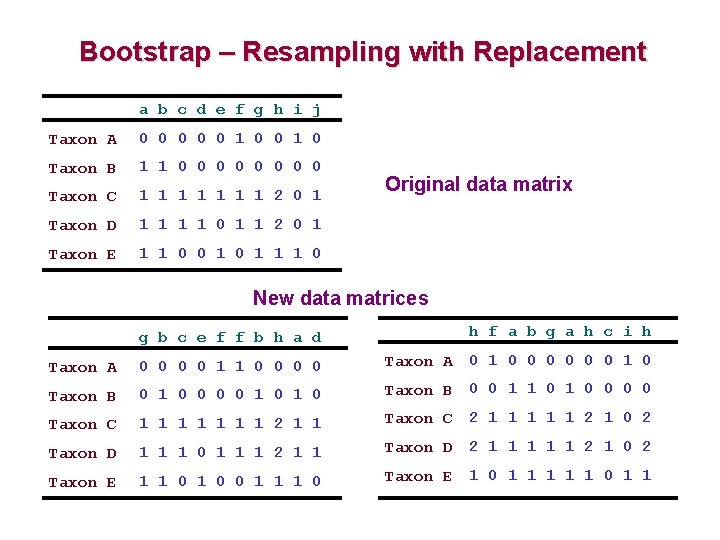 Bootstrap – Resampling with Replacement

| | a | b | c | d | e | f | g | h | i | j |
|---|---|---|---|---|---|---|---|---|---|---|
| Taxon A | 0 | 0 | 0 | 0 | 0 | 1 | 0 | 0 | 1 | 0 |
| Taxon B | 1 | 1 | 0 | 0 | 0 | 0 | 0 | 0 | 0 | 0 |
| Taxon C | 1 | 1 | 1 | 1 | 1 | 1 | 1 | 2 | 0 | 1 |
| Taxon D | 1 | 1 | 1 | 1 | 0 | 1 | 1 | 2 | 0 | 1 |
| Taxon E | 1 | 1 | 0 | 0 | 1 | 0 | 1 | 1 | 1 | 0 |

Original data matrix

New data matrices

| | g | b | c | e | f | f | b | h | a | d |
|---|---|---|---|---|---|---|---|---|---|---|
| Taxon A | 0 | 0 | 0 | 0 | 1 | 1 | 0 | 0 | 0 | 0 |
| Taxon B | 0 | 1 | 0 | 0 | 0 | 0 | 1 | 0 | 1 | 0 |
| Taxon C | 1 | 1 | 1 | 1 | 1 | 1 | 1 | 2 | 1 | 1 |
| Taxon D | 1 | 1 | 1 | 0 | 1 | 1 | 1 | 2 | 1 | 1 |
| Taxon E | 1 | 1 | 0 | 1 | 0 | 0 | 1 | 1 | 1 | 0 |

| | h | f | a | b | g | a | h | c | i | h |
|---|---|---|---|---|---|---|---|---|---|---|
| Taxon A | 0 | 1 | 0 | 0 | 0 | 0 | 0 | 0 | 1 | 0 |
| Taxon B | 0 | 0 | 1 | 1 | 0 | 1 | 0 | 0 | 0 | 0 |
| Taxon C | 2 | 1 | 1 | 1 | 1 | 1 | 2 | 1 | 0 | 2 |
| Taxon D | 2 | 1 | 1 | 1 | 1 | 1 | 2 | 1 | 0 | 2 |
| Taxon E | 1 | 0 | 1 | 1 | 1 | 1 | 1 | 0 | 1 | 1 |